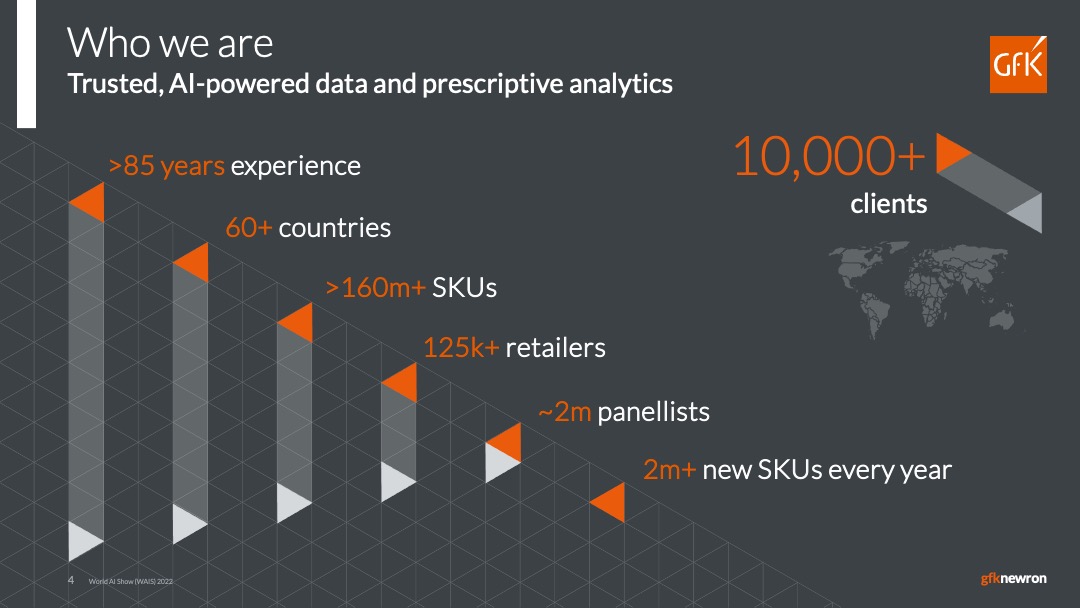 Who we are
Trusted, AI-powered data and prescriptive analytics

GfK

>85 years experience

60+ countries

>160m+ SKUs

125k+ retailers

~2m panellists

2m+ new SKUs every year

10,000+
clients

4 World AI Show (WAIS) 2022

gfknewron